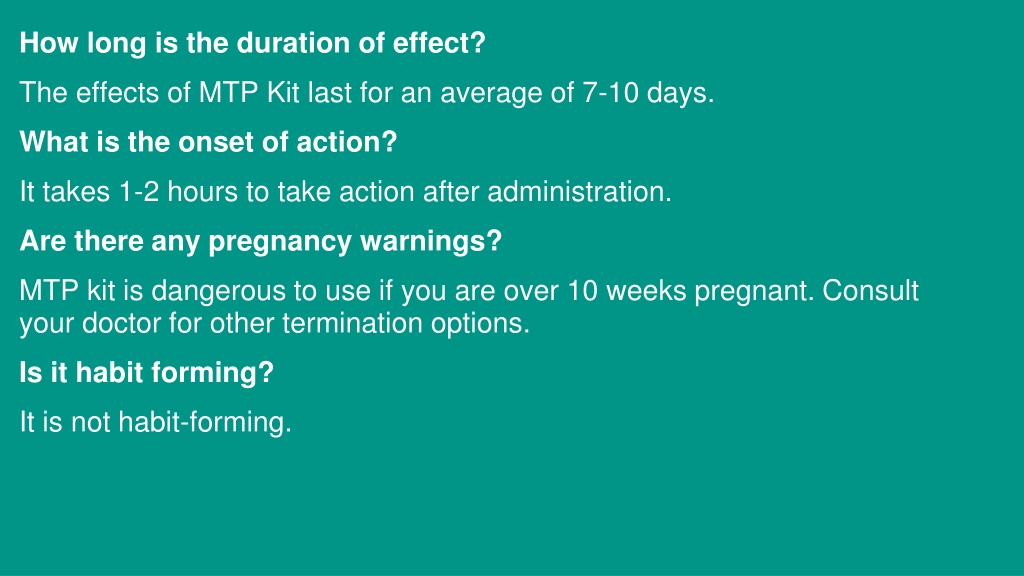 How long is the duration of effect?

The effects of MTP Kit last for an average of 7-10 days.

What is the onset of action?

It takes 1-2 hours to take action after administration.

Are there any pregnancy warnings?

MTP kit is dangerous to use if you are over 10 weeks pregnant. Consult your doctor for other termination options.

Is it habit forming?

It is not habit-forming.